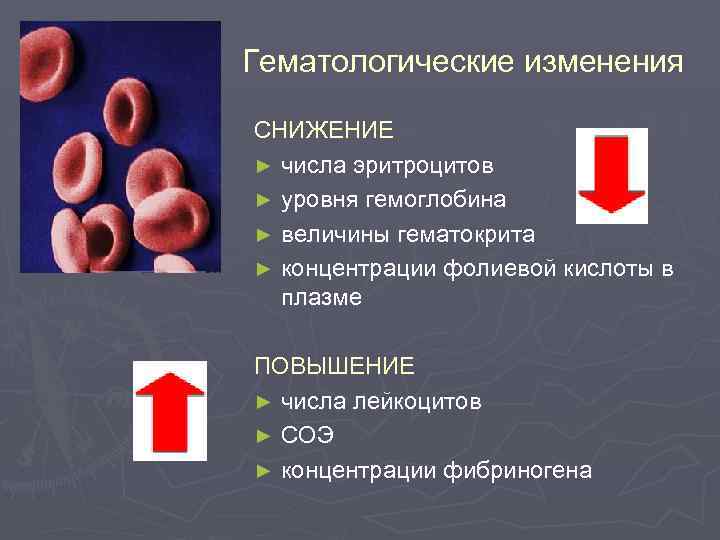 Гематологические изменения

СНИЖЕНИЕ

► числа эритроцитов
► уровня гемоглобина
► величины гематокрита
► концентрации фолиевой кислоты в плазме

ПОВЫШЕНИЕ

► числа лейкоцитов
► СОЭ
► концентрации фибриногена